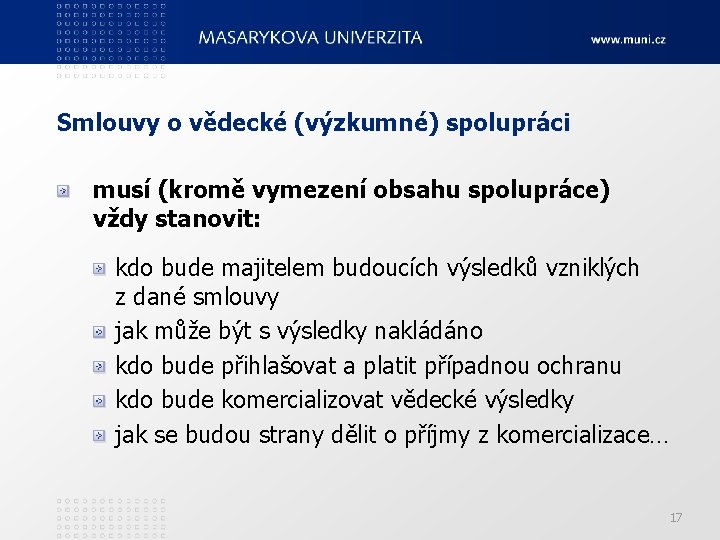 MASARYKOVA UNIVERZITA

www.muni.cz

Smlouvy o vědecké (výzkumné) spolupráci

musí (kromě vymezení obsahu spolupráce) vždy stanovit:

kdo bude majitelem budoucích výsledků vzniklých z dané smlouvy

jak může být s výsledky nakládáno

kdo bude přihlašovat a platit případnou ochranu

kdo bude komercializovat vědecké výsledky

jak se budou strany dělit o příjmy z komercializace…

17